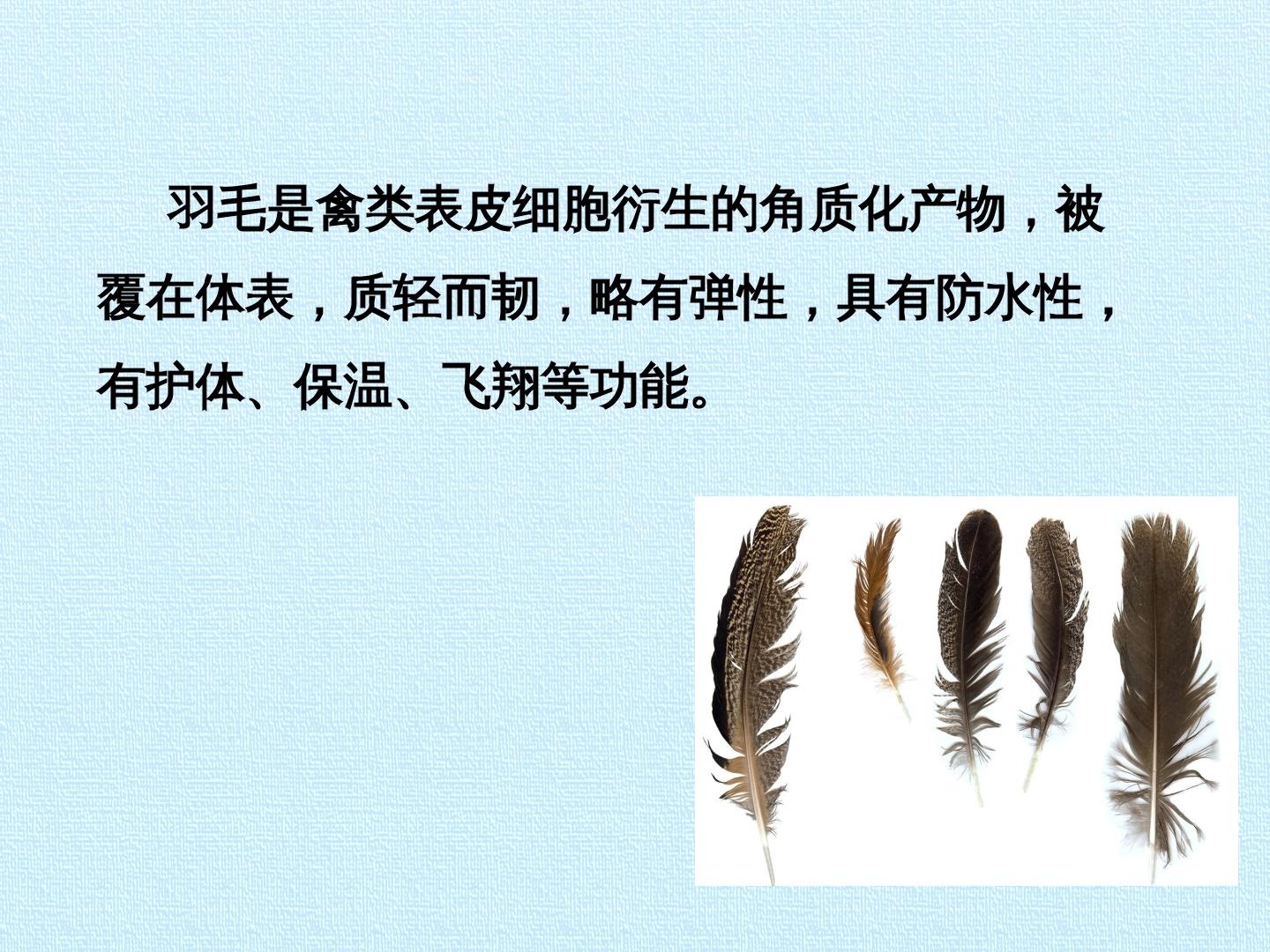 羽毛是禽类表皮细胞衍生的角质化产物，被覆在体表，质轻而韧，略有弹性，具有防水性，有护体、保温、飞翔等功能。